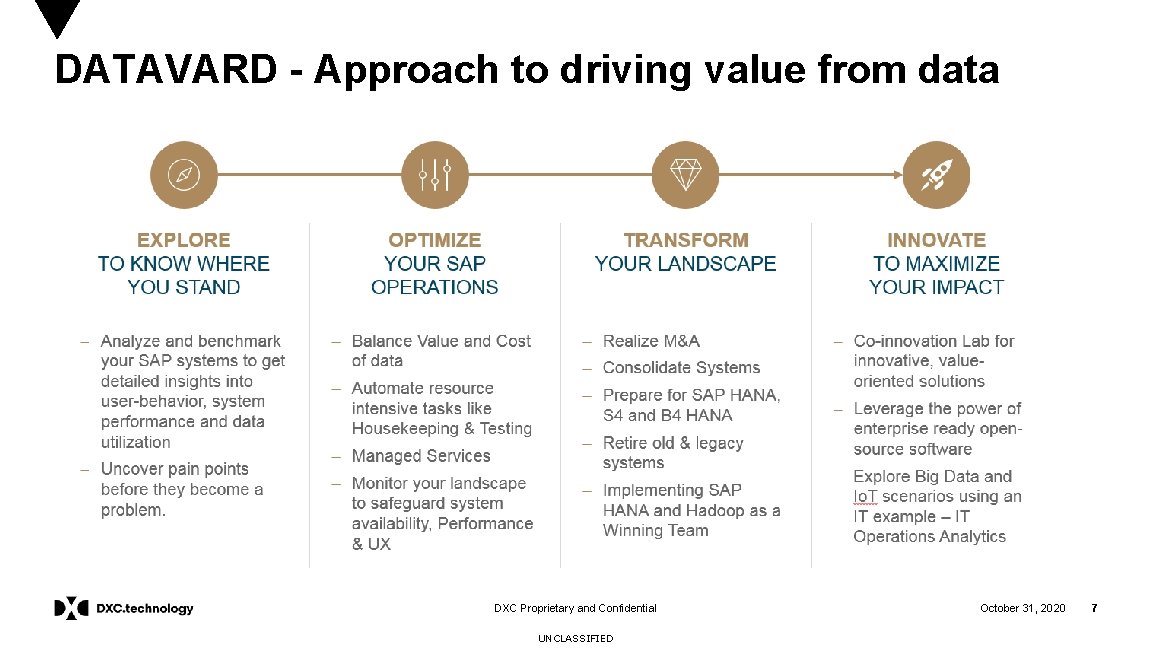 DATAVARD - Approach to driving value from data

EXPLORE
TO KNOW WHERE YOU STAND

– Analyze and benchmark your SAP systems to get detailed insights into user-behavior, system performance and data utilization

– Uncover pain points before they become a problem.

OPTIMIZE
YOUR SAP OPERATIONS

– Balance Value and Cost of data

– Automate resource intensive tasks like Housekeeping & Testing

– Managed Services

– Monitor your landscape to safeguard system availability, Performance & UX

TRANSFORM
YOUR LANDSCAPE

– Realize M&A

– Consolidate Systems

– Prepare for SAP HANA, S4 and B4 HANA

– Retire old & legacy systems

– Implementing SAP HANA and Hadoop as a Winning Team

INNOVATE
TO MAXIMIZE YOUR IMPACT

– Co-innovation Lab for innovative, value-oriented solutions

– Leverage the power of enterprise ready open-source software

Explore Big Data and IoT scenarios using an IT example – IT Operations Analytics

DXC.technology

DXC Proprietary and Confidential

UNCLASSIFIED

October 31, 2020

7